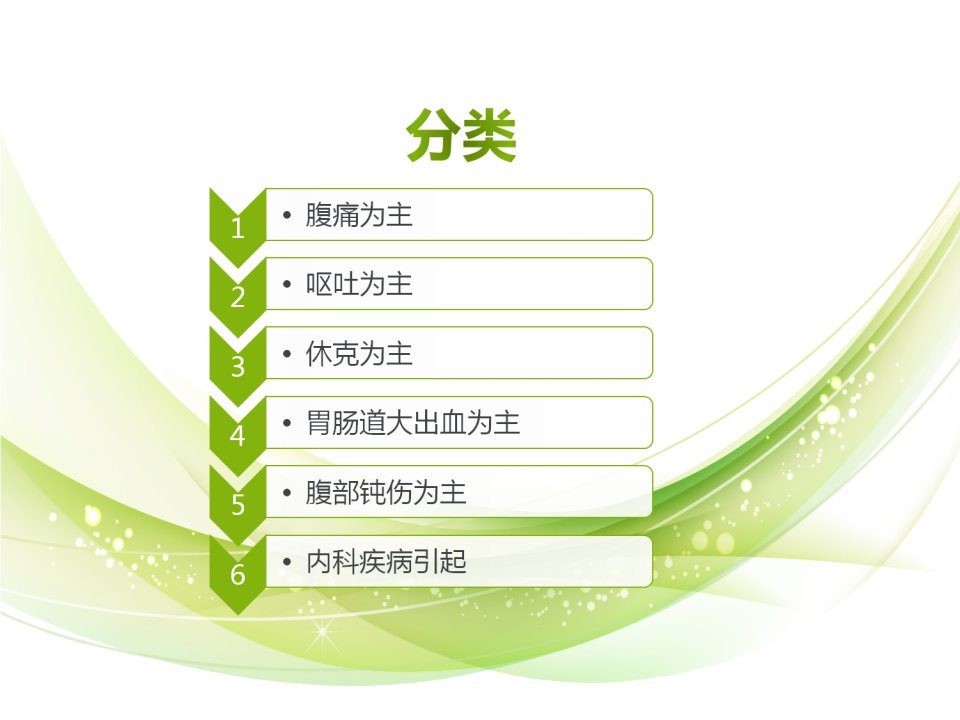 分类

1
• 腹痛为主

2
• 呕吐为主

3
• 休克为主

4
• 胃肠道大出血为主

5
• 腹部钝伤为主

6
• 内科疾病引起